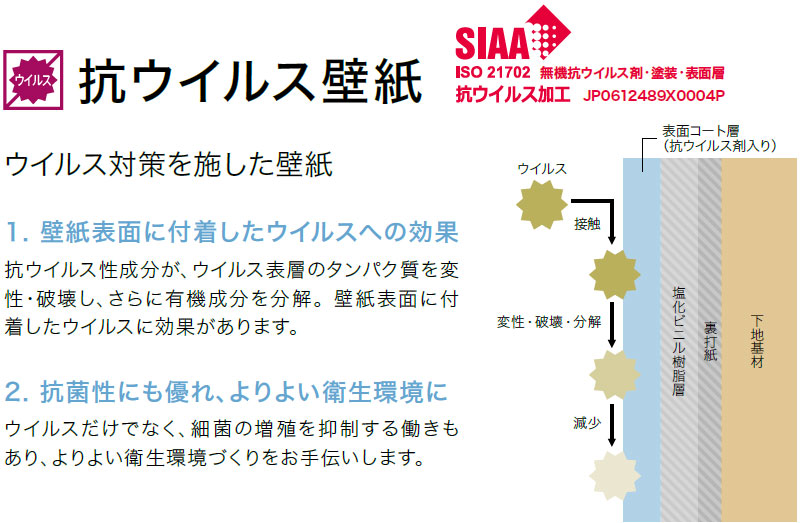 ウイルス

抗ウイルス壁紙

SIAA
ISO 21702 無機抗ウイルス剤・塗装・表面層
抗ウイルス加工 JP0612489X0004P

ウイルス対策を施した壁紙

1. 壁紙表面に付着したウイルスへの効果

抗ウイルス性成分が、ウイルス表層のタンパク質を変性・破壊し、さらに有機成分を分解。壁紙表面に付着したウイルスに効果があります。

2. 抗菌性にも優れ、よりよい衛生環境に

ウイルスだけでなく、細菌の増殖を抑制する働きもあり、よりよい衛生環境づくりをお手伝いします。

表面コート層
(抗ウイルス剤入り)

ウイルス

接触

変性・破壊・分解

減少

塩化ビニル樹脂層

裏打紙

下地基材